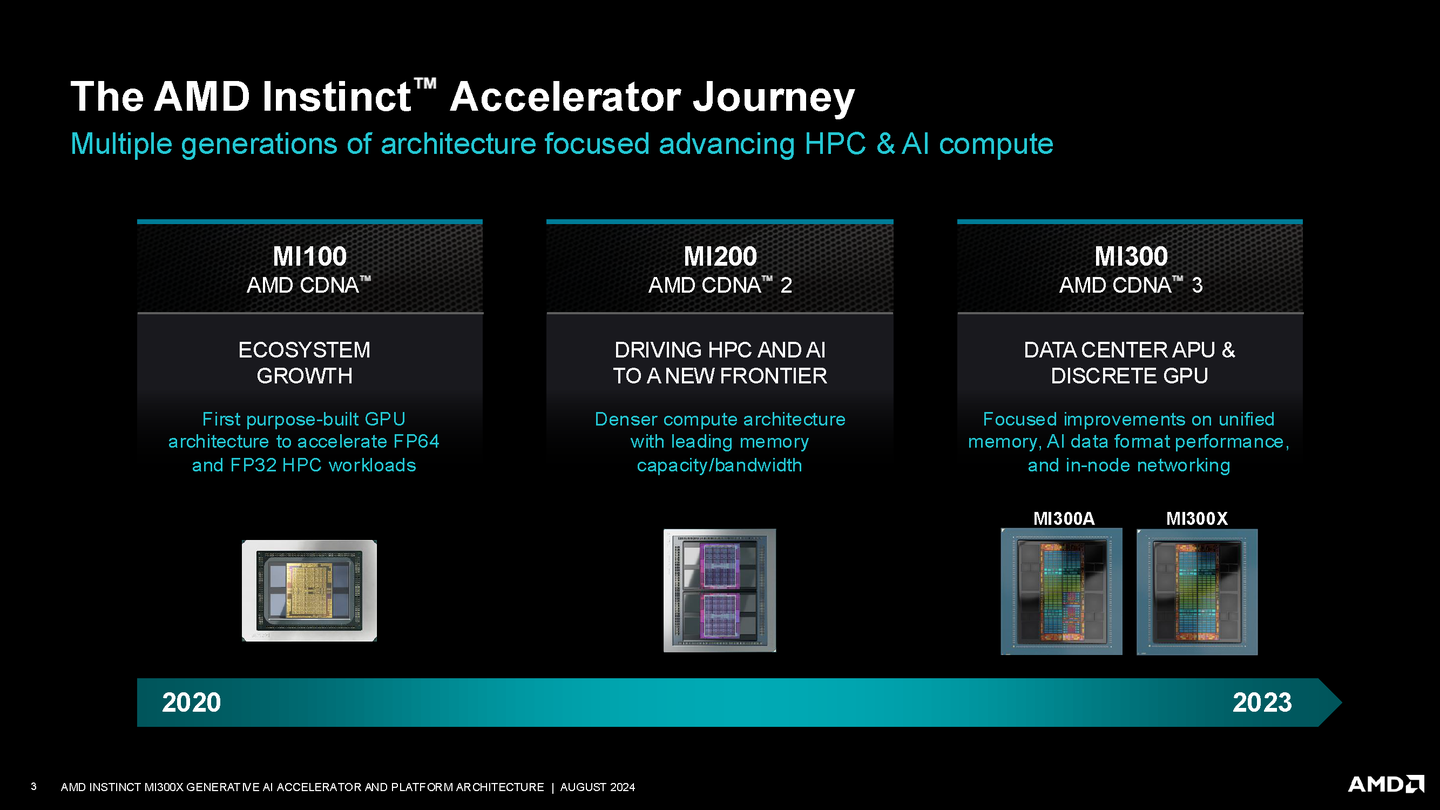 The AMD Instinct™ Accelerator Journey
Multiple generations of architecture focused advancing HPC & AI compute

MI100
AMD CDNA™

ECOSYSTEM GROWTH

First purpose-built GPU architecture to accelerate FP64 and FP32 HPC workloads

MI200
AMD CDNA™ 2

DRIVING HPC AND AI TO A NEW FRONTIER

Denser compute architecture with leading memory capacity/bandwidth

MI300
AMD CDNA™ 3

DATA CENTER APU & DISCRETE GPU

Focused improvements on unified memory, AI data format performance, and in-node networking

MI300A

MI300X

2020

2023

3 AMD INSTINCT MI300X GENERATIVE AI ACCELERATOR AND PLATFORM ARCHITECTURE | AUGUST 2024

AMD